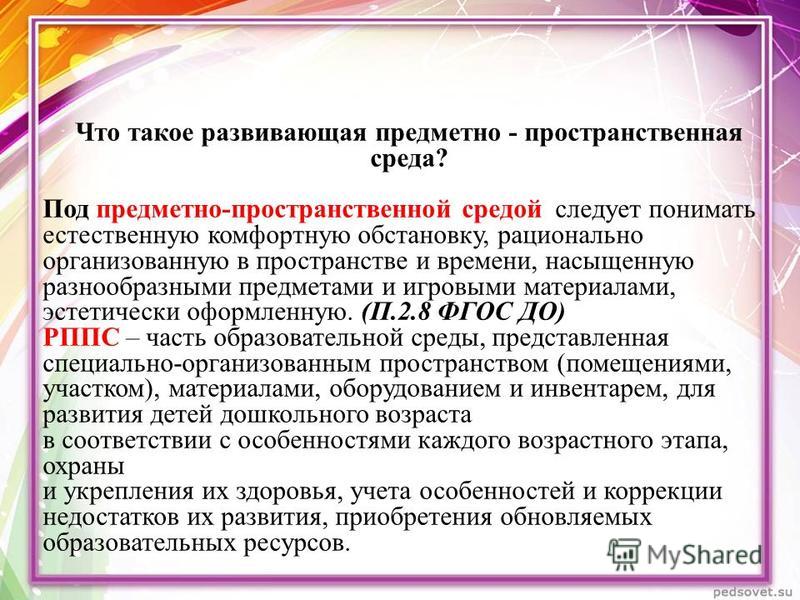 Что такое развивающая предметно - пространственная среда?

Под предметно-пространственной средой следует понимать естественную комфортную обстановку, рационально организованную в пространстве и времени, насыщенную разнообразными предметами и игровыми материалами, эстетически оформленную. (П.2.8 ФГОС ДО)
РППС – часть образовательной среды, представленная специально-организованным пространством (помещениями, участком), материалами, оборудованием и инвентарем, для развития детей дошкольного возраста
в соответствии с особенностями каждого возрастного этапа, охраны
и укрепления их здоровья, учета особенностей и коррекции недостатков их развития, приобретения обновляемых образовательных ресурсов.

MyShared

pedsovet.su